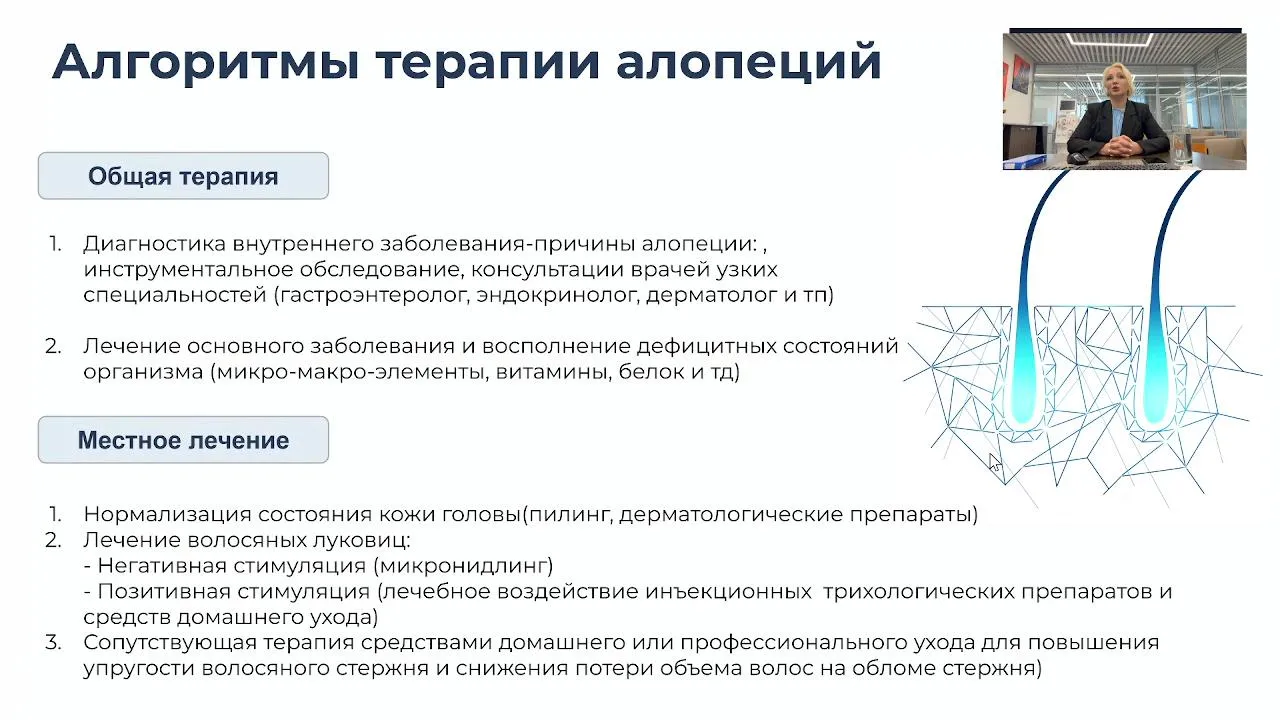 Алгоритмы терапии алопеций

Общая терапия

1. Диагностика внутреннего заболевания-причины алопеции: , инструментальное обследование, консультации врачей узких специальностей (гастроэнтеролог, эндокринолог, дерматолог и тп)

2. Лечение основного заболевания и восполнение дефицитных состояний организма (микро-макро-элементы, витамины, белок и тд)

Местное лечение

1. Нормализация состояния кожи головы(пилинг, дерматологические препараты)
2. Лечение волосяных луковиц:
- Негативная стимуляция (микронидлинг)
- Позитивная стимуляция (лечебное воздействие инъекционных трихологических препаратов и средств домашнего ухода)
3. Сопутствующая терапия средствами домашнего или профессионального ухода для повышения упругости волосяного стержня и снижения потери объема волос на обломе стержня)